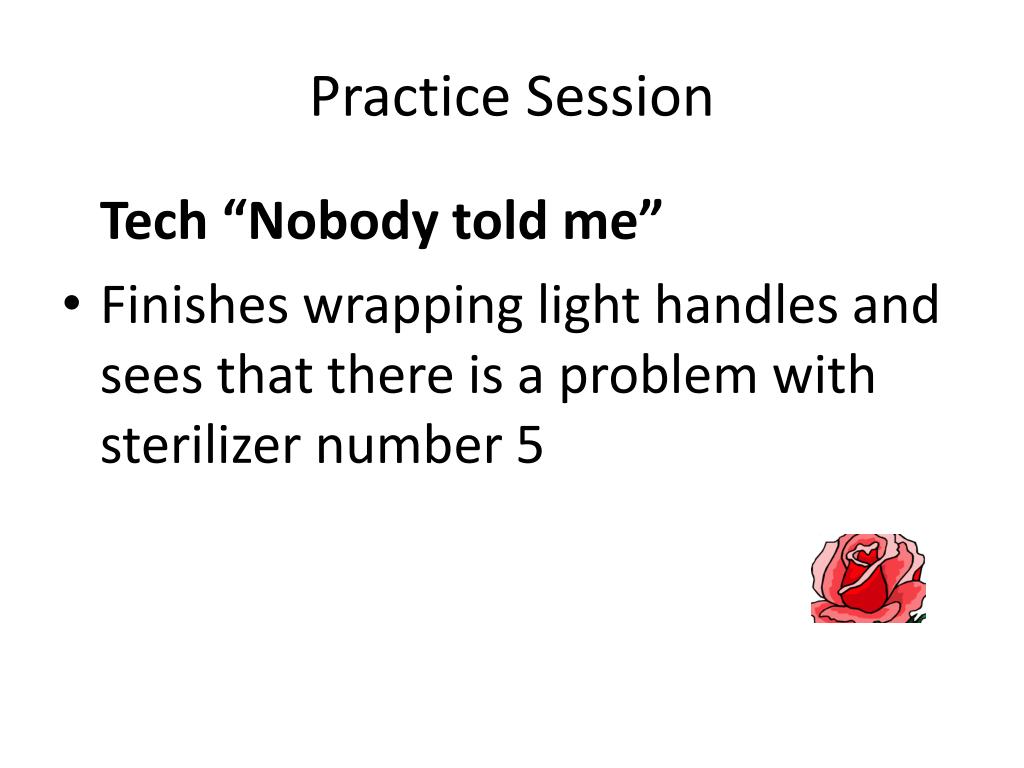 Practice Session

Tech “Nobody told me”

• Finishes wrapping light handles and sees that there is a problem with sterilizer number 5